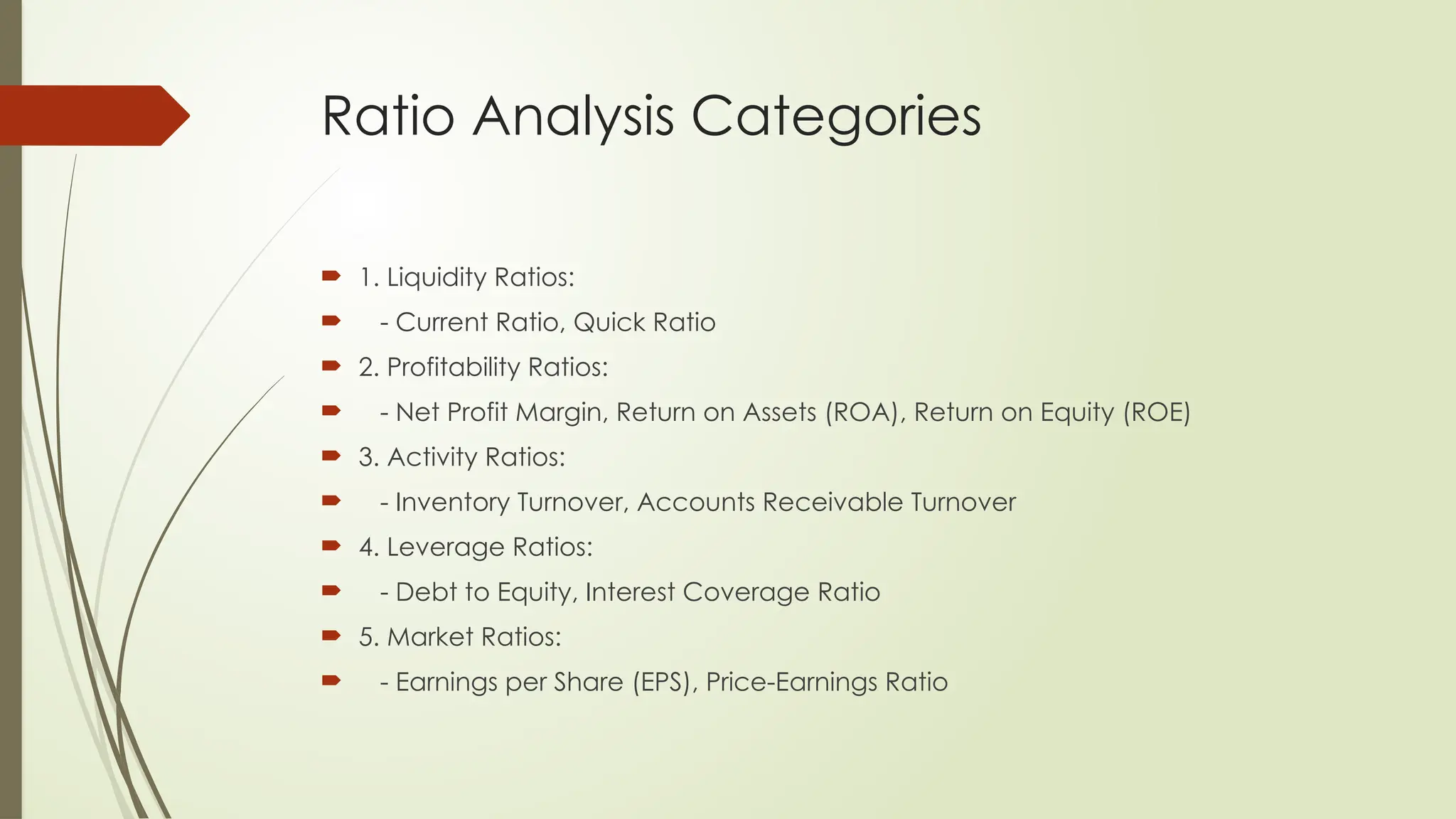 Ratio Analysis Categories

1. Liquidity Ratios:
- Current Ratio, Quick Ratio
2. Profitability Ratios:
- Net Profit Margin, Return on Assets (ROA), Return on Equity (ROE)
3. Activity Ratios:
- Inventory Turnover, Accounts Receivable Turnover
4. Leverage Ratios:
- Debt to Equity, Interest Coverage Ratio
5. Market Ratios:
- Earnings per Share (EPS), Price-Earnings Ratio